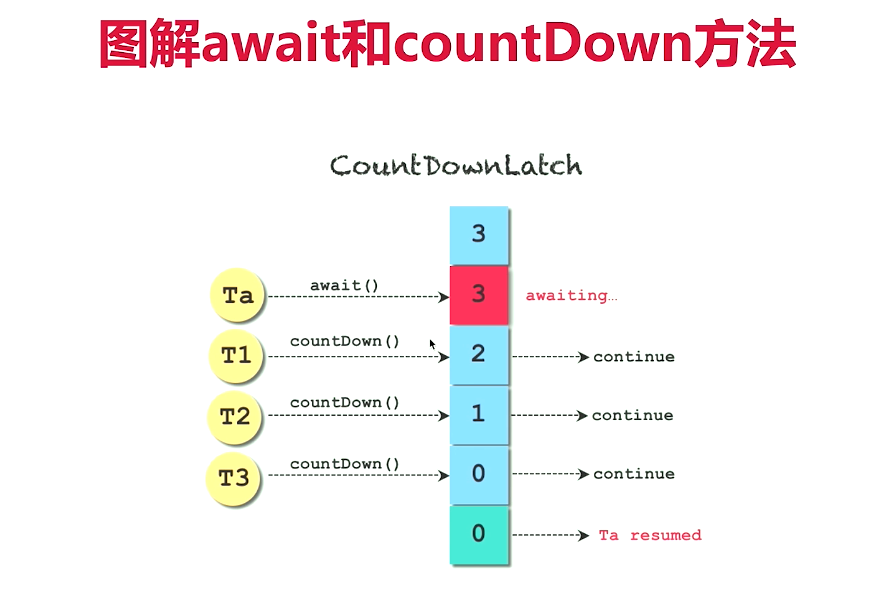 图解await和countDown方法

CountDownLatch

3

Ta await() 3 awaiting…

T1 countDown() 2 continue

T2 countDown() 1 continue

T3 countDown() 0 continue

0 Ta resumed